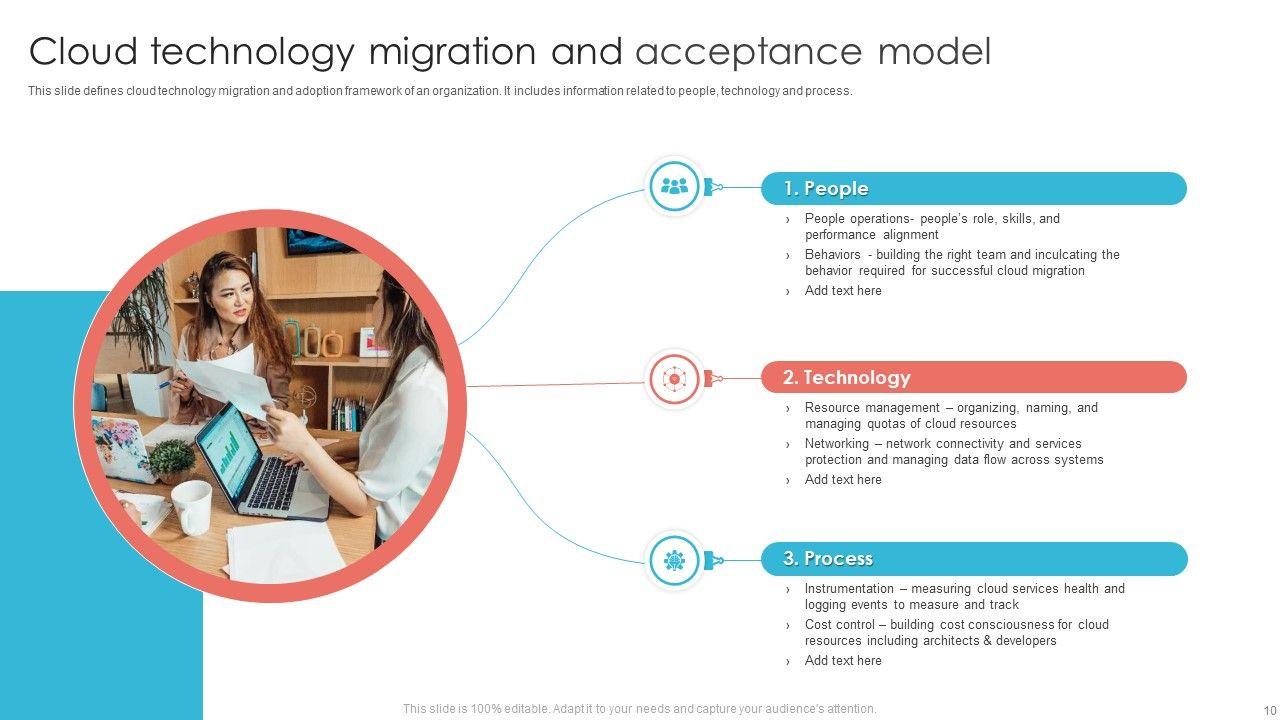 Cloud technology migration and acceptance model

This slide defines cloud technology migration and adoption framework of an organization. It includes information related to people, technology and process.

1. People

› People operations- people's role, skills, and performance alignment
› Behaviors - building the right team and inculcating the behavior required for successful cloud migration
› Add text here

2. Technology

› Resource management – organizing, naming, and managing quotas of cloud resources
› Networking – network connectivity and services protection and managing data flow across systems
› Add text here

3. Process

› Instrumentation – measuring cloud services health and logging events to measure and track
› Cost control – building cost consciousness for cloud resources including architects & developers
› Add text here

This slide is 100% editable. Adapt it to your needs and capture your audience's attention.

10